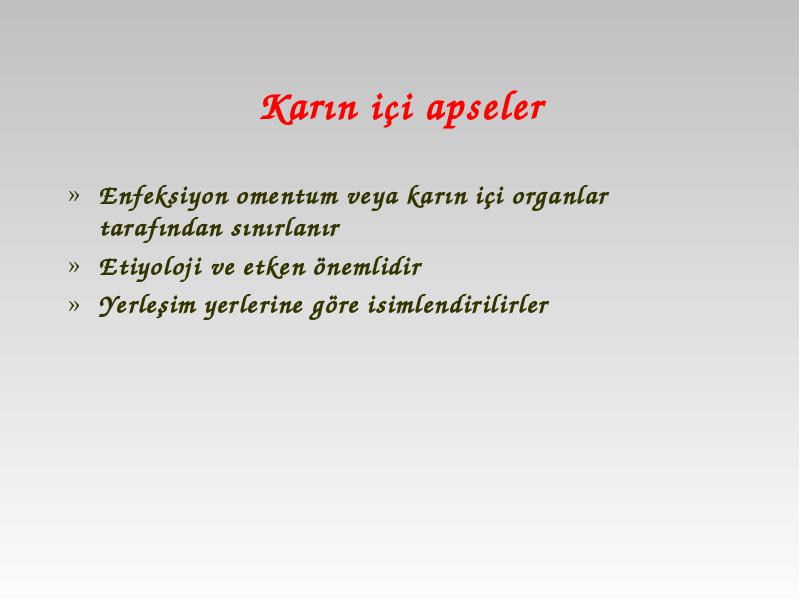 Karın içi apseler

» Enfeksiyon omentum veya karın içi organlar tarafından sınırlanır
» Etiyoloji ve etken önemlidir
» Yerleşim yerlerine göre isimlendirilirler